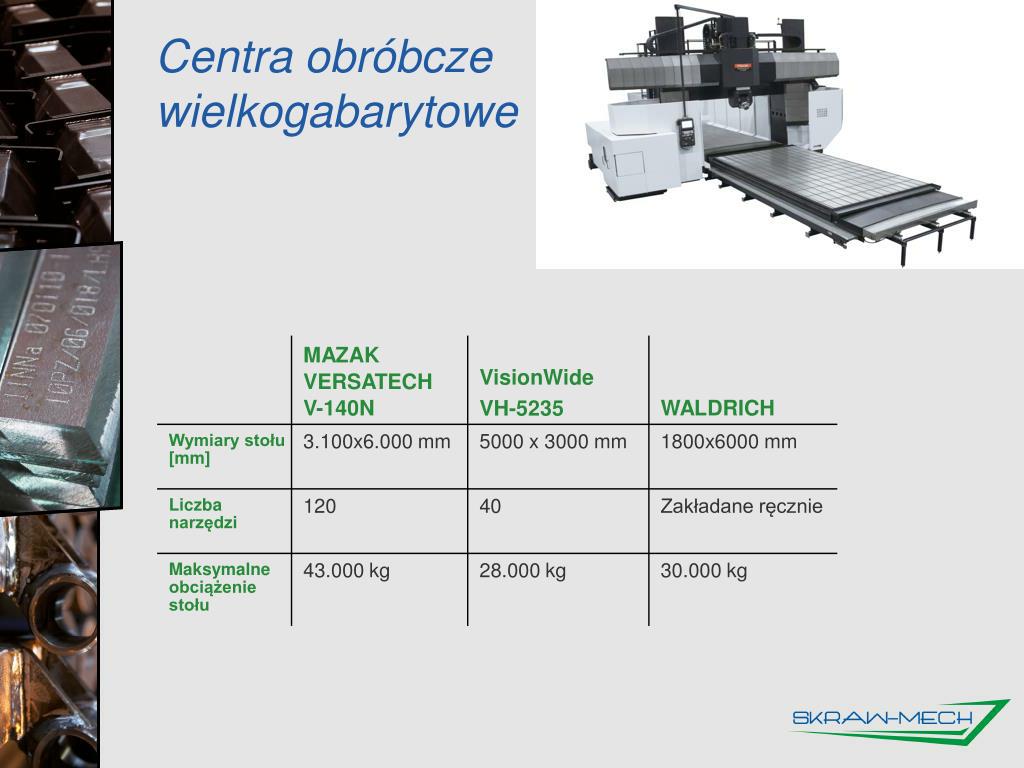 Centra obróbcze wielkogabarytowe

| | MAZAK VERSATECH V-140N | VisionWide VH-5235 | WALDRICH |
|---|---|---|---|
| Wymiary stołu [mm] | 3.100x6.000 mm | 5000 x 3000 mm | 1800x6000 mm |
| Liczba narzędzi | 120 | 40 | Zakładane ręcznie |
| Maksymalne obciążenie stołu | 43.000 kg | 28.000 kg | 30.000 kg |

SKRAW-MECH